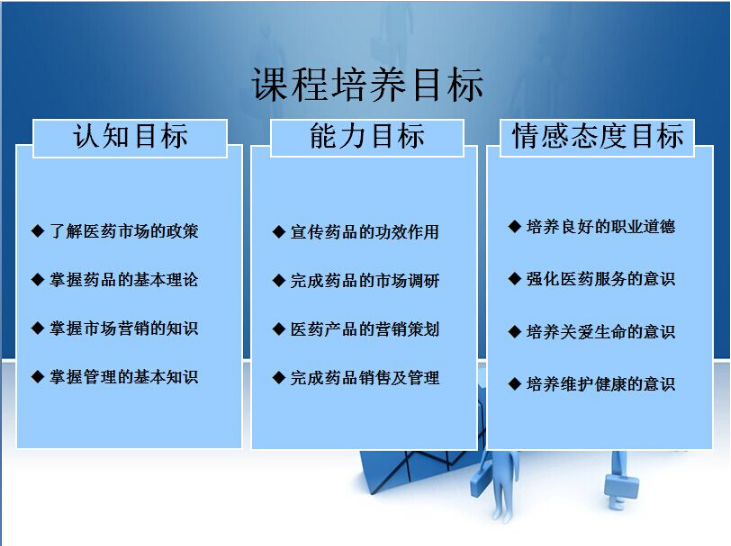 课程培养目标

认知目标

◆ 了解医药市场的政策

◆ 掌握药品的基本理论

◆ 掌握市场营销的知识

◆ 掌握管理的基本知识

能力目标

◆ 宣传药品的功效作用

◆ 完成药品的市场调研

◆ 医药产品的营销策划

◆ 完成药品销售及管理

情感态度目标

◆ 培养良好的职业道德

◆ 强化医药服务的意识

◆ 培养关爱生命的意识

◆ 培养维护健康的意识